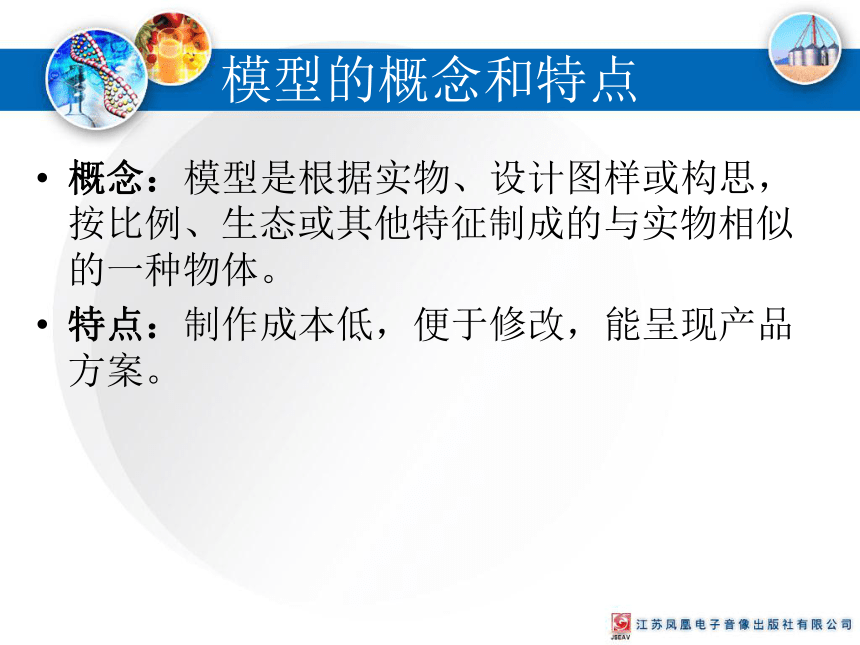 模型的概念和特点

• 概念：模型是根据实物、设计图样或构思，按比例、生态或其他特征制成的与实物相似的一种物体。

• 特点：制作成本低，便于修改，能呈现产品方案。

JSEAV 江苏凤凰电子音像出版社有限公司